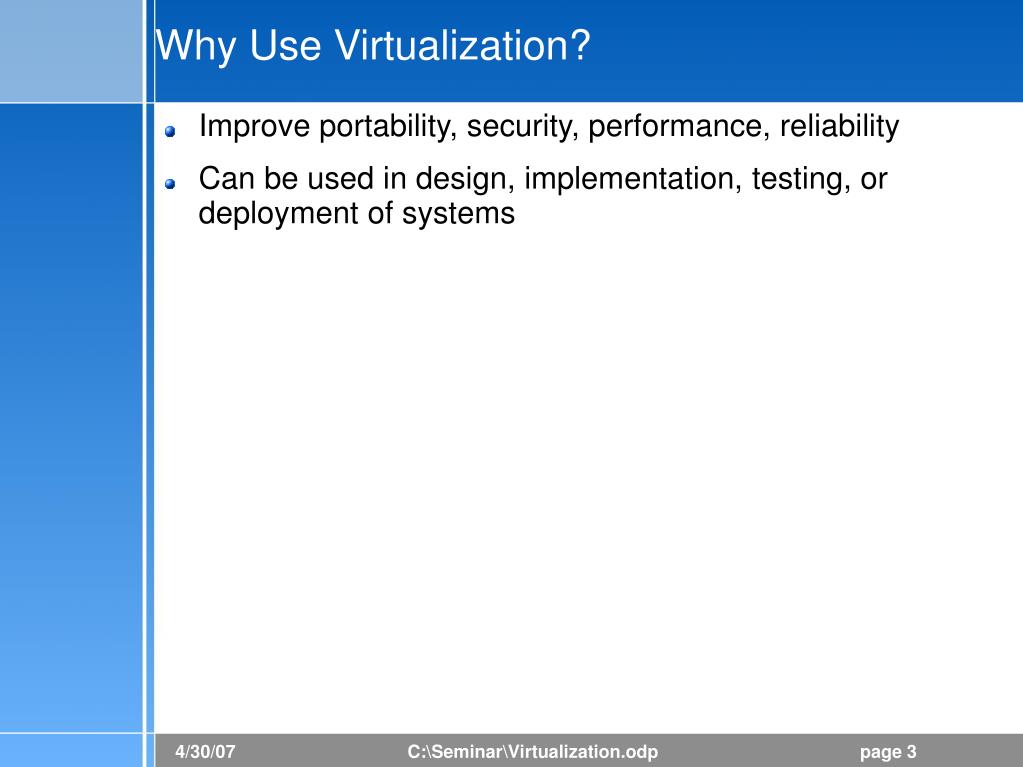 Why Use Virtualization?

Improve portability, security, performance, reliability

Can be used in design, implementation, testing, or deployment of systems

4/30/07 C:\Seminar\Virtualization.odp page 3